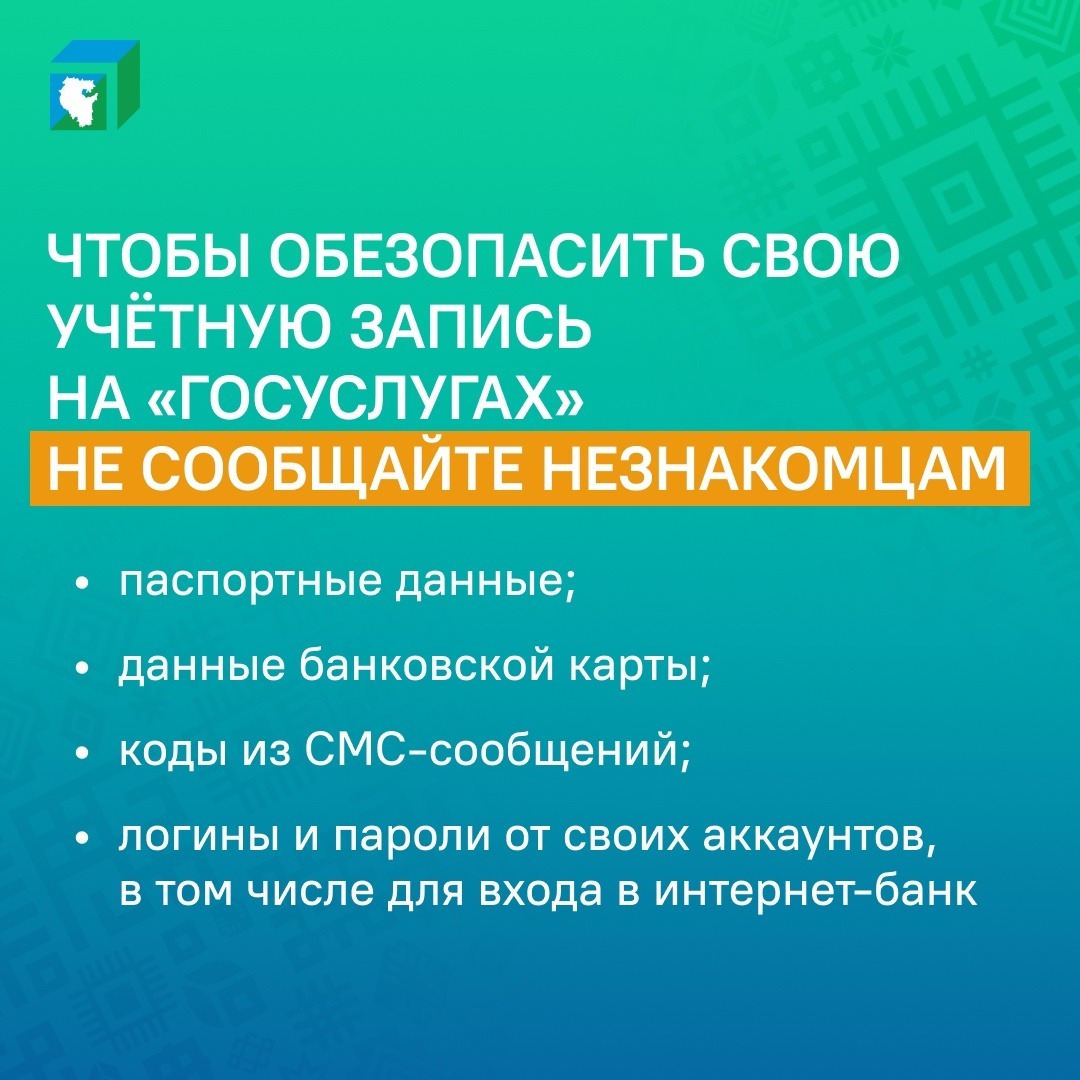 ЧТОБЫ ОБЕЗОПАСИТЬ СВОЮ УЧЁТНУЮ ЗАПИСЬ НА «ГОСУСЛУГАХ»
НЕ СООБЩАЙТЕ НЕЗНАКОМЦАМ

• паспортные данные;

• данные банковской карты;

• коды из СМС-сообщений;

• логины и пароли от своих аккаунтов, в том числе для входа в интернет-банк